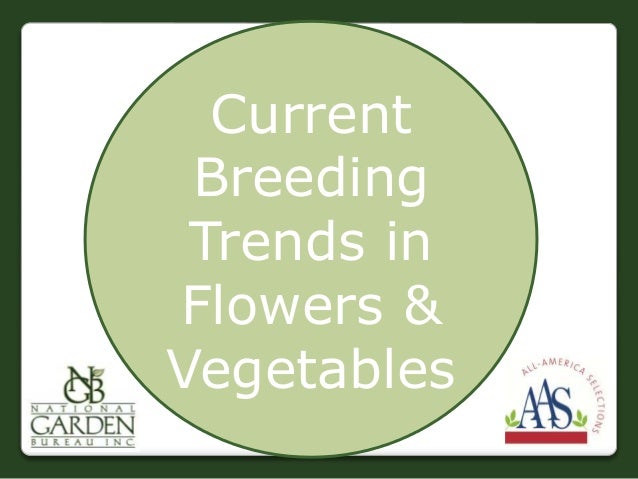 Current Breeding Trends in Flowers & Vegetables

NGB
NATIONAL
GARDEN
BUREAU INC

ALL-AMERICA SELECTIONS
AAS